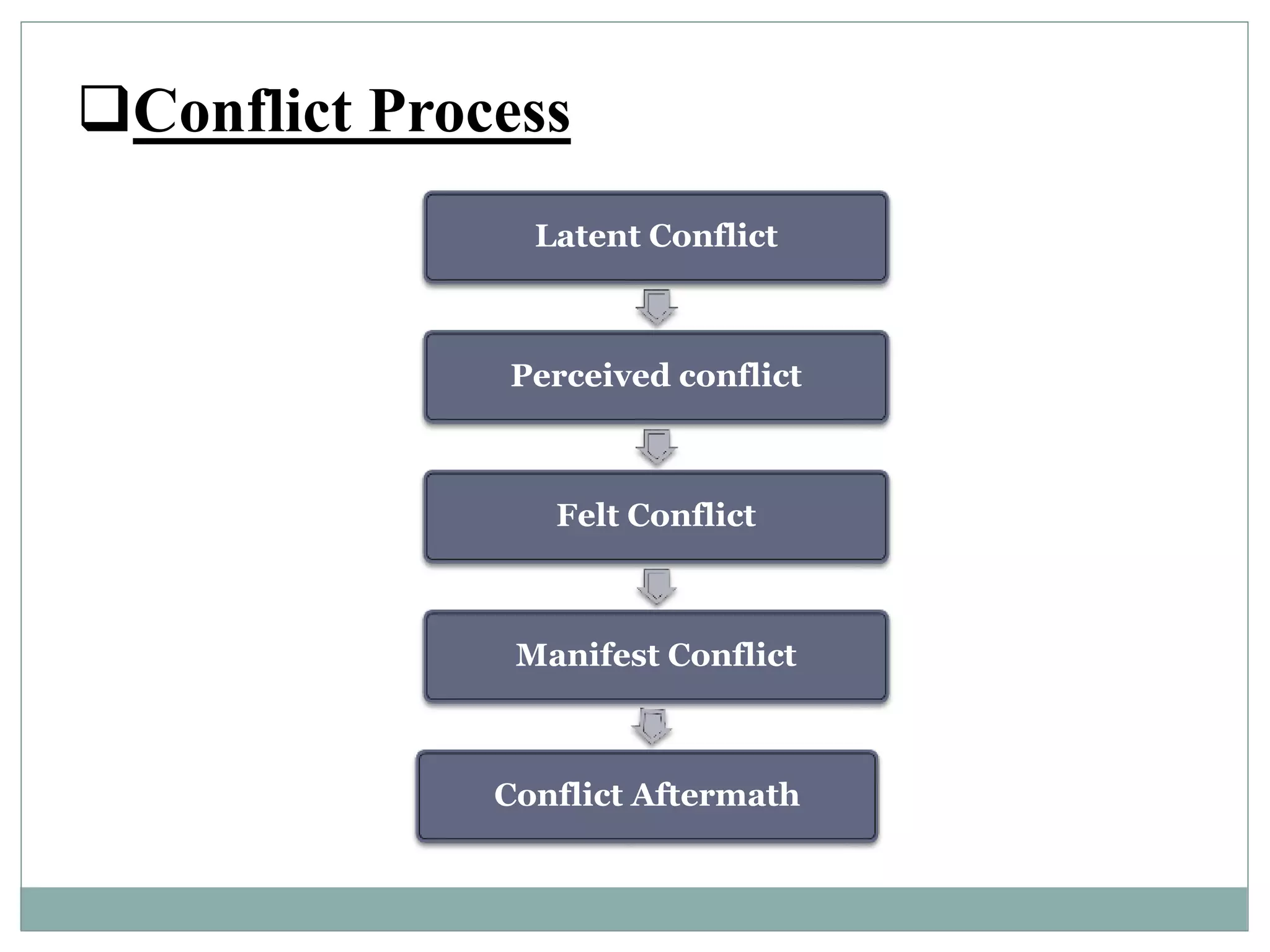 ❑Conflict Process

Latent Conflict

Perceived conflict

Felt Conflict

Manifest Conflict

Conflict Aftermath